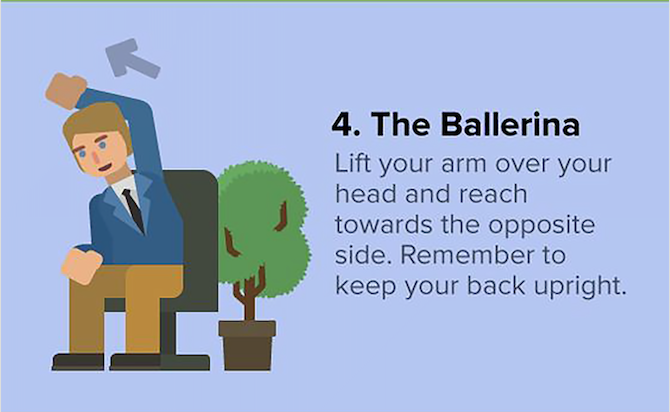 4. The Ballerina

Lift your arm over your head and reach towards the opposite side. Remember to keep your back upright.